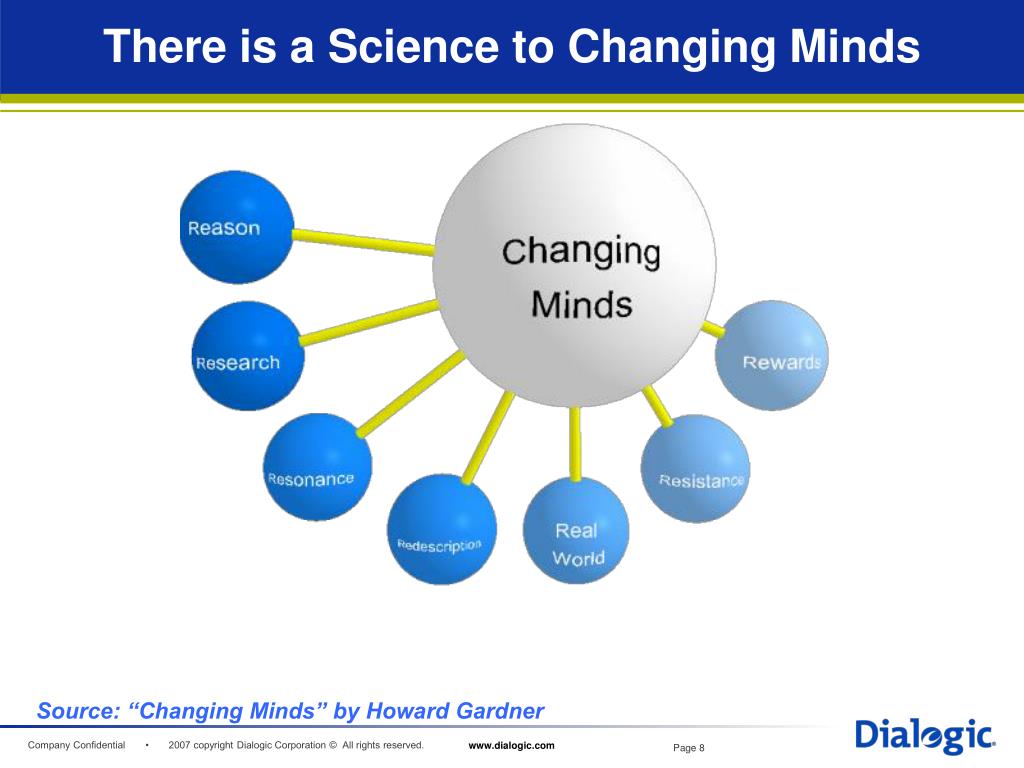 There is a Science to Changing Minds

Changing Minds

Reason

Research

Resonance

Redescription

Real World

Resistance

Rewards

Source: “Changing Minds” by Howard Gardner

Company Confidential • 2007 copyright Dialogic Corporation © All rights reserved. www.dialogic.com Page 8

Dialogic.